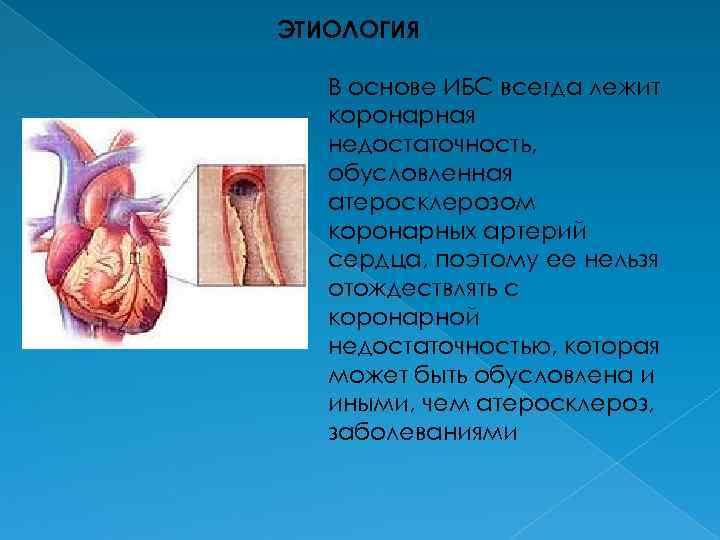 ЭТИОЛОГИЯ

В основе ИБС всегда лежит коронарная недостаточность, обусловленная атеросклерозом коронарных артерий сердца, поэтому ее нельзя отождествлять с коронарной недостаточностью, которая может быть обусловлена и иными, чем атеросклероз, заболеваниями